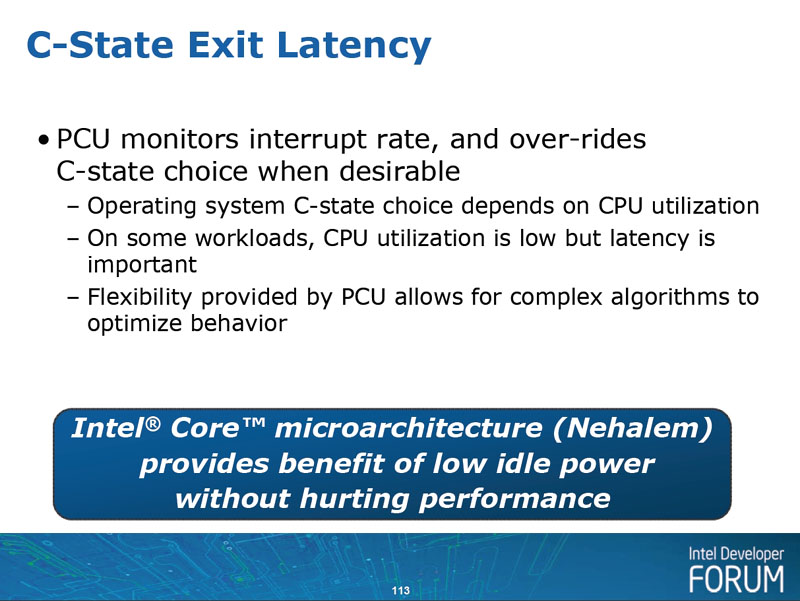 C-State Exit Latency

• PCU monitors interrupt rate, and over-rides C-state choice when desirable

– Operating system C-state choice depends on CPU utilization

– On some workloads, CPU utilization is low but latency is important

– Flexibility provided by PCU allows for complex algorithms to optimize behavior

Intel® Core™ microarchitecture (Nehalem) provides benefit of low idle power without hurting performance

113

Intel Developer FORUM